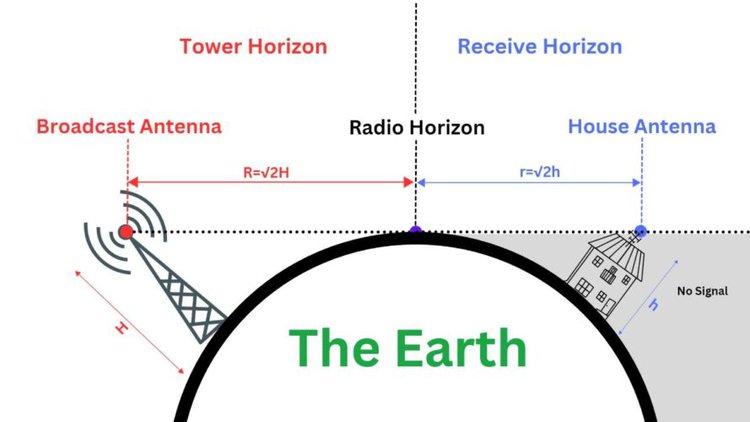 Tower Horizon

Receive Horizon

Broadcast Antenna

Radio Horizon

House Antenna

$R=\sqrt{2H}$

$r=\sqrt{2h}$

H

h

No Signal

The Earth